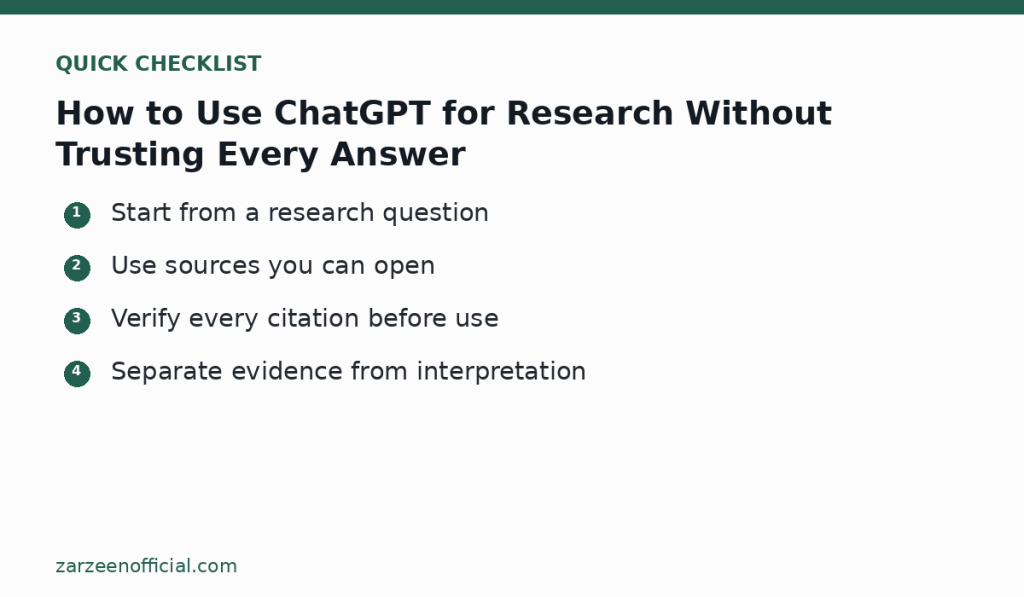 QUICK CHECKLIST

How to Use ChatGPT for Research Without Trusting Every Answer

1 Start from a research question

2 Use sources you can open

3 Verify every citation before use

4 Separate evidence from interpretation

zarzeenofficial.com